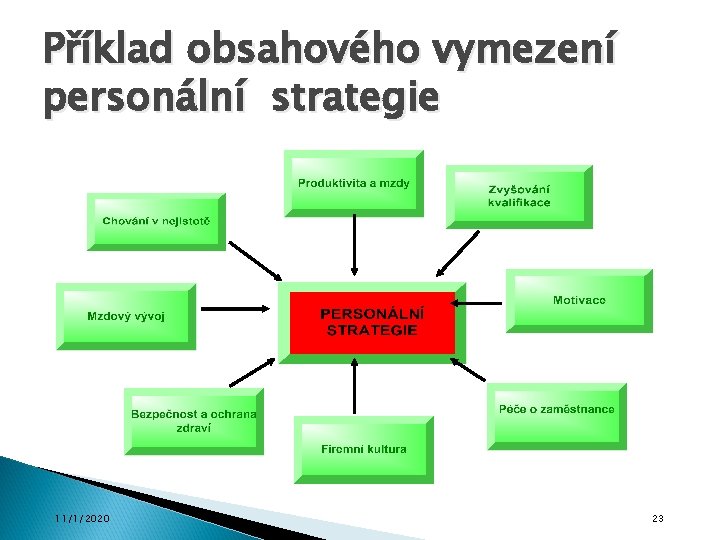 Příklad obsahového vymezení personální strategie

Produktivita a mzdy

Zvyšování kvalifikace

Chování v nejistotě

Mzdový vývoj

PERSONÁLNÍ STRATEGIE

Motivace

Bezpečnost a ochrana zdraví

Firemní kultura

Péče o zaměstnance

11/1/2020

23